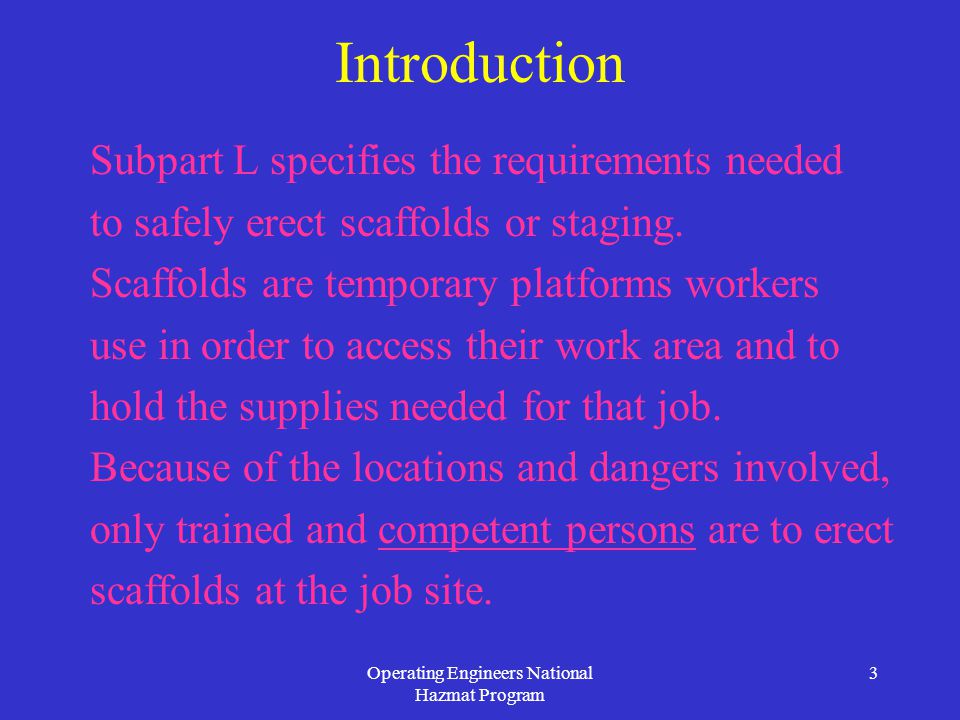 Introduction

Subpart L specifies the requirements needed to safely erect scaffolds or staging. Scaffolds are temporary platforms workers use in order to access their work area and to hold the supplies needed for that job. Because of the locations and dangers involved, only trained and competent persons are to erect scaffolds at the job site.

Operating Engineers National Hazmat Program

3